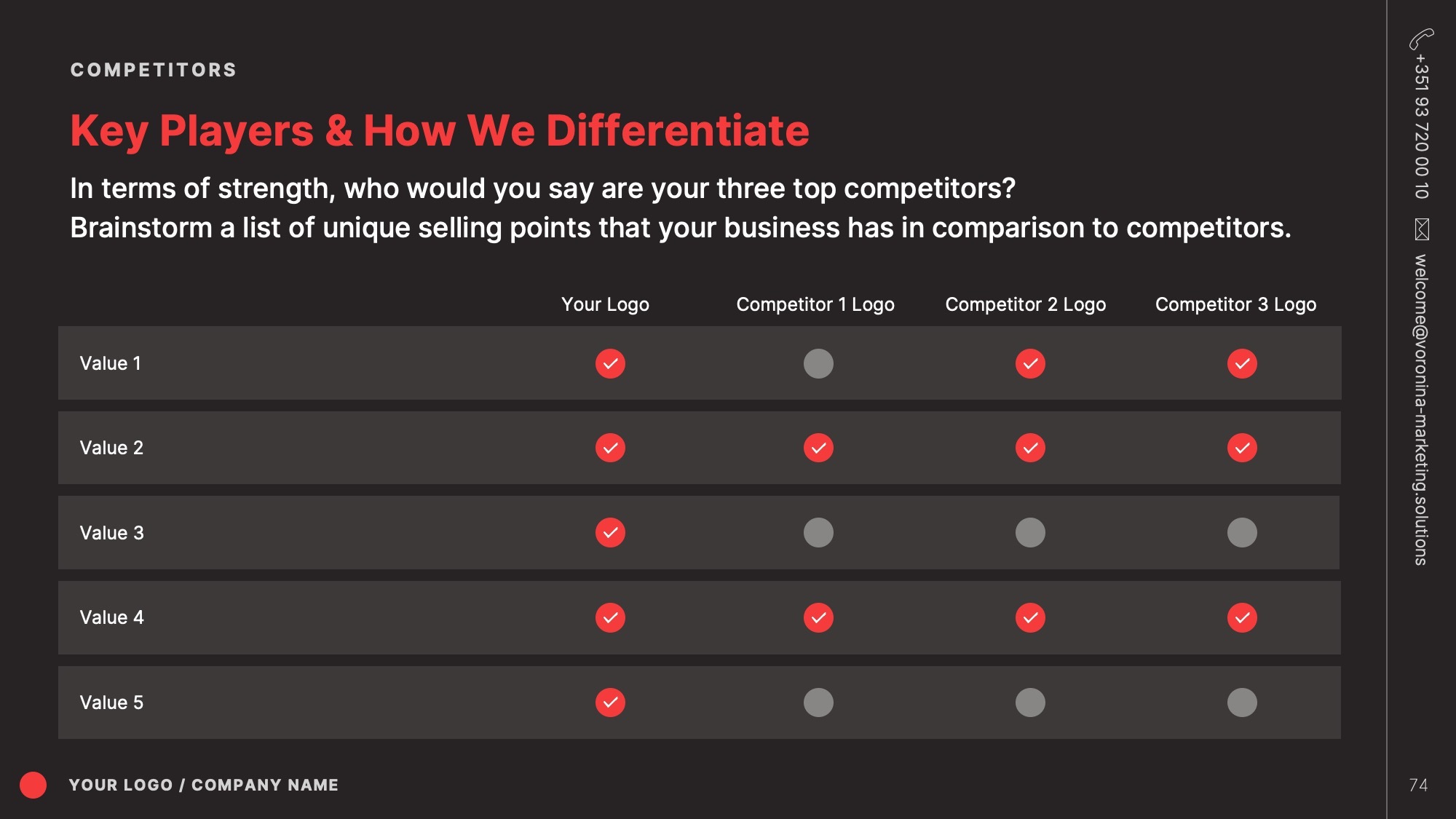 COMPETITORS

Key Players & How We Differentiate

In terms of strength, who would you say are your three top competitors?
Brainstorm a list of unique selling points that your business has in comparison to competitors.

| | Your Logo | Competitor 1 Logo | Competitor 2 Logo | Competitor 3 Logo |
|---|---|---|---|---|
| Value 1 | ✓ | | ✓ | ✓ |
| Value 2 | ✓ | ✓ | ✓ | ✓ |
| Value 3 | ✓ | | | |
| Value 4 | ✓ | ✓ | ✓ | ✓ |
| Value 5 | ✓ | | | |

YOUR LOGO / COMPANY NAME

+351 93 720 00 10

welcome@voronina-marketing.solutions

74